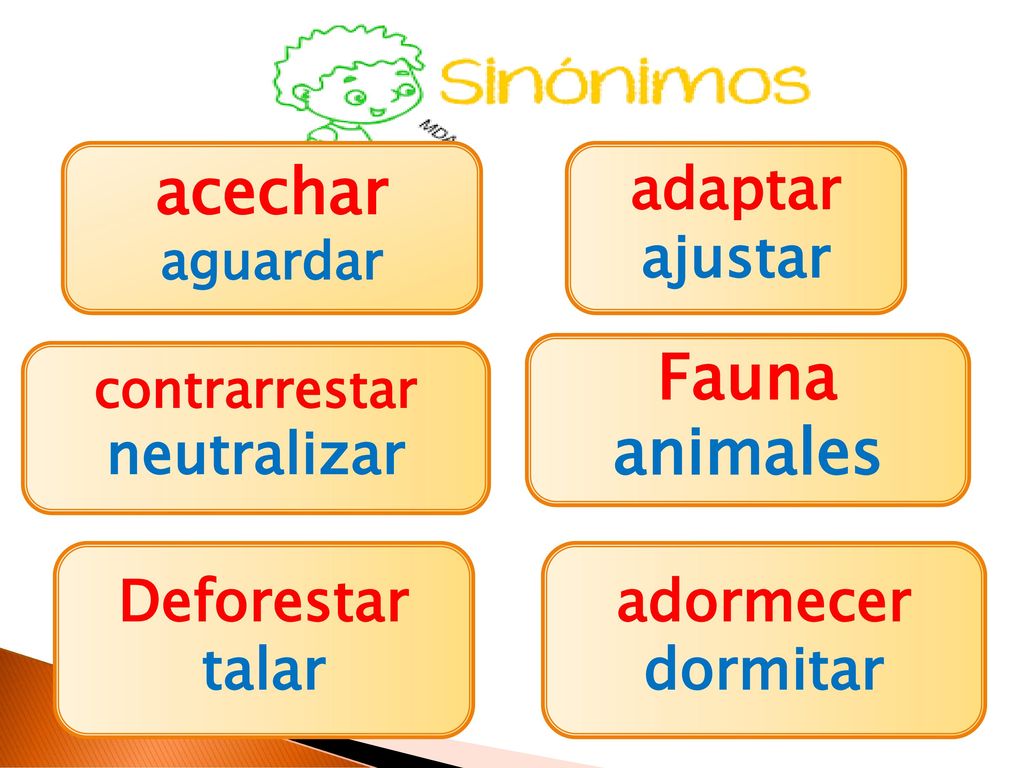 Sinónimos

MDA

acechar
aguardar

adaptar
ajustar

contrarrestar
neutralizar

Fauna
animales

Deforestar
talar

adormecer
dormitar